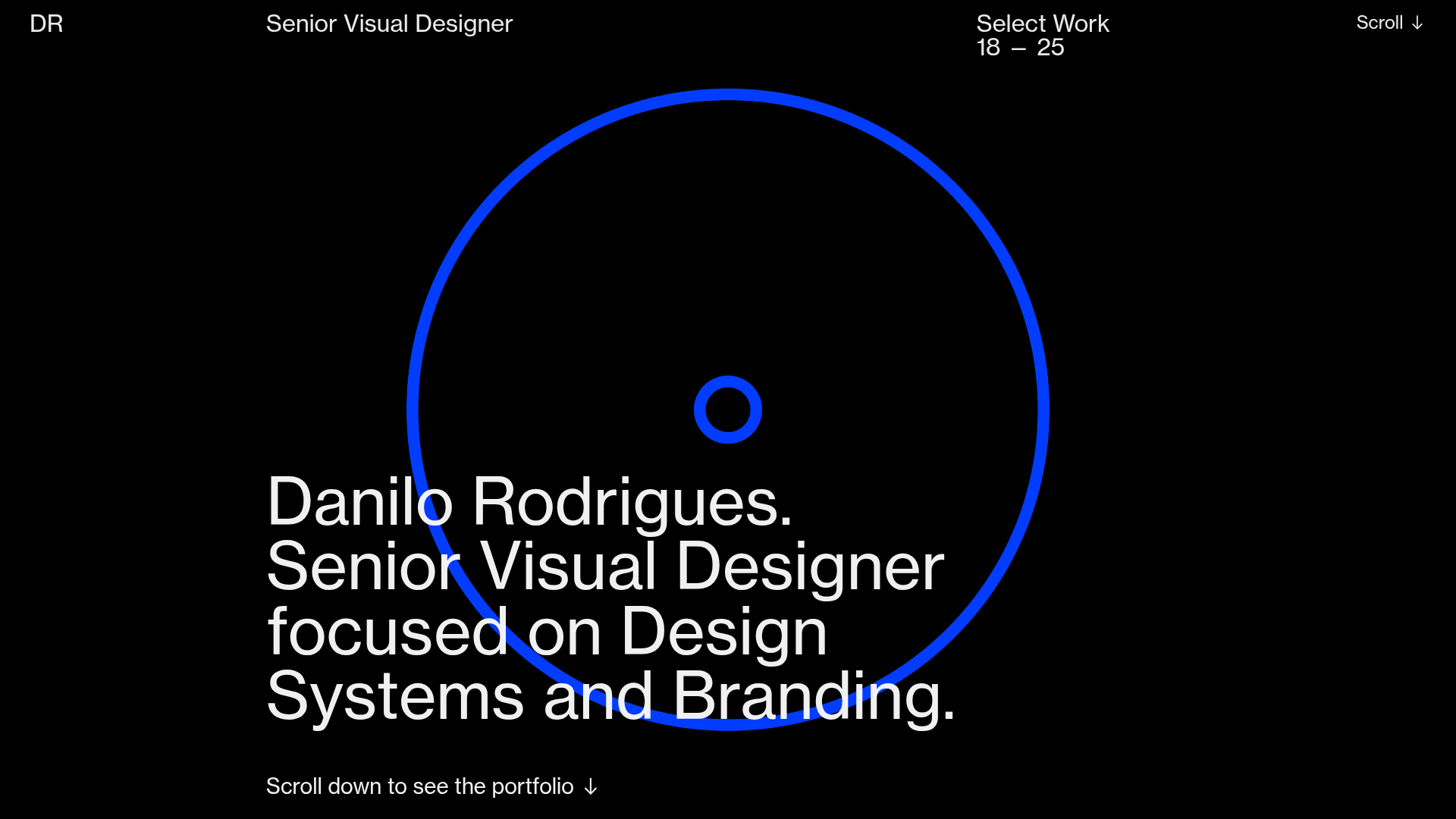 DR

Senior Visual Designer

Select Work
18 – 25

Scroll ↓

Danilo Rodrigues.
Senior Visual Designer focused on Design Systems and Branding.

Scroll down to see the portfolio ↓